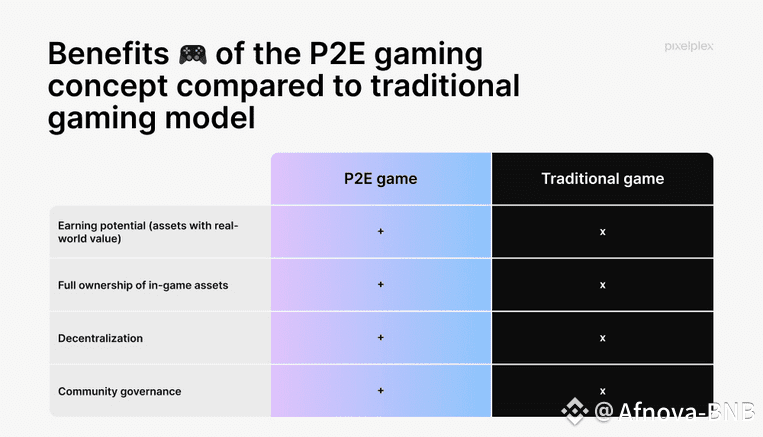 Benefits 🎮 of the P2E gaming concept compared to traditional gaming model

pixelplex

| | P2E game | Traditional game |
|---|---|---|
| Earning potential (assets with real-world value) | + | x |
| Full ownership of in-game assets | + | x |
| Decentralization | + | x |
| Community governance | + | x |

@Afnova-BNB